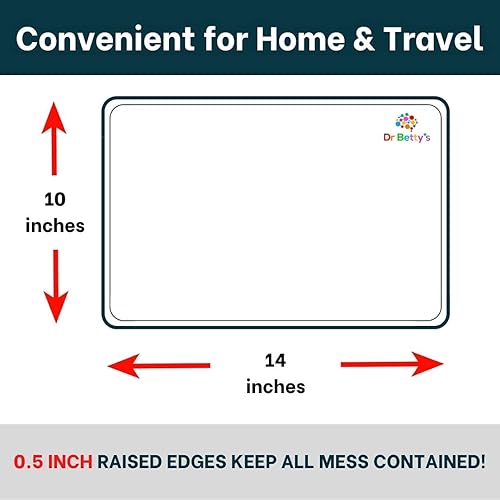 Convenient for Home & Travel

Dr Betty's

10 inches

14 inches

0.5 INCH RAISED EDGES KEEP ALL MESS CONTAINED!